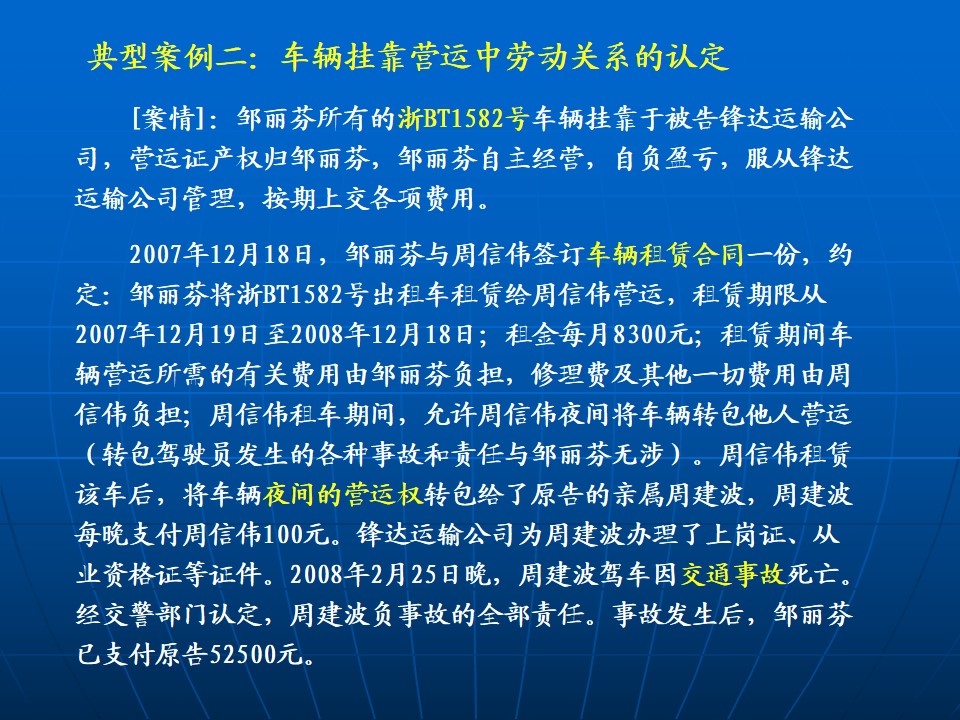 典型案例二：车辆挂靠营运中劳动关系的认定

[案情]：邹丽芬所有的浙BT1582号车辆挂靠于被告锋达运输公司，营运证产权归邹丽芬，邹丽芬自主经营，自负盈亏，服从锋达运输公司管理，按期上交各项费用。

2007年12月18日，邹丽芬与周信伟签订车辆租赁合同一份，约定：邹丽芬将浙BT1582号出租车租赁给周信伟营运，租赁期限从2007年12月19日至2008年12月18日；租金每月8300元；租赁期间车辆营运所需的有关费用由邹丽芬负担，修理费及其他一切费用由周信伟负担；周信伟租车期间，允许周信伟夜间将车辆转包他人营运（转包驾驶员发生的各种事故和责任与邹丽芬无涉）。周信伟租赁该车后，将车辆夜间的营运权转包给了原告的亲属周建波，周建波每晚支付周信伟100元。锋达运输公司为周建波办理了上岗证、从业资格证等证件。2008年2月25日晚，周建波驾车因交通事故死亡。经交警部门认定，周建波负事故的全部责任。事故发生后，邹丽芬已支付原告52500元。